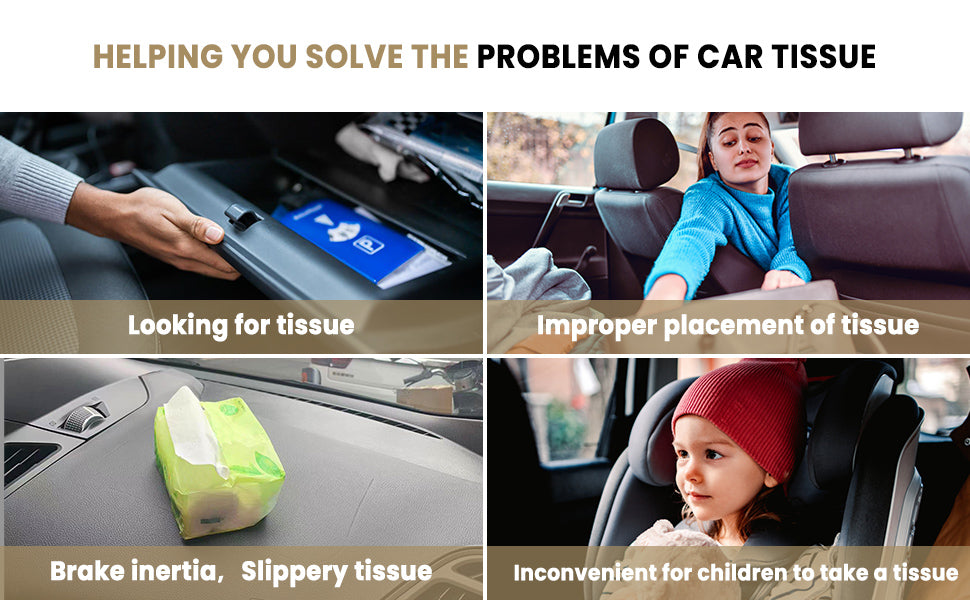 HELPING YOU SOLVE THE PROBLEMS OF CAR TISSUE

Looking for tissue

Improper placement of tissue

Brake inertia， Slippery tissue

Inconvenient for children to take a tissue